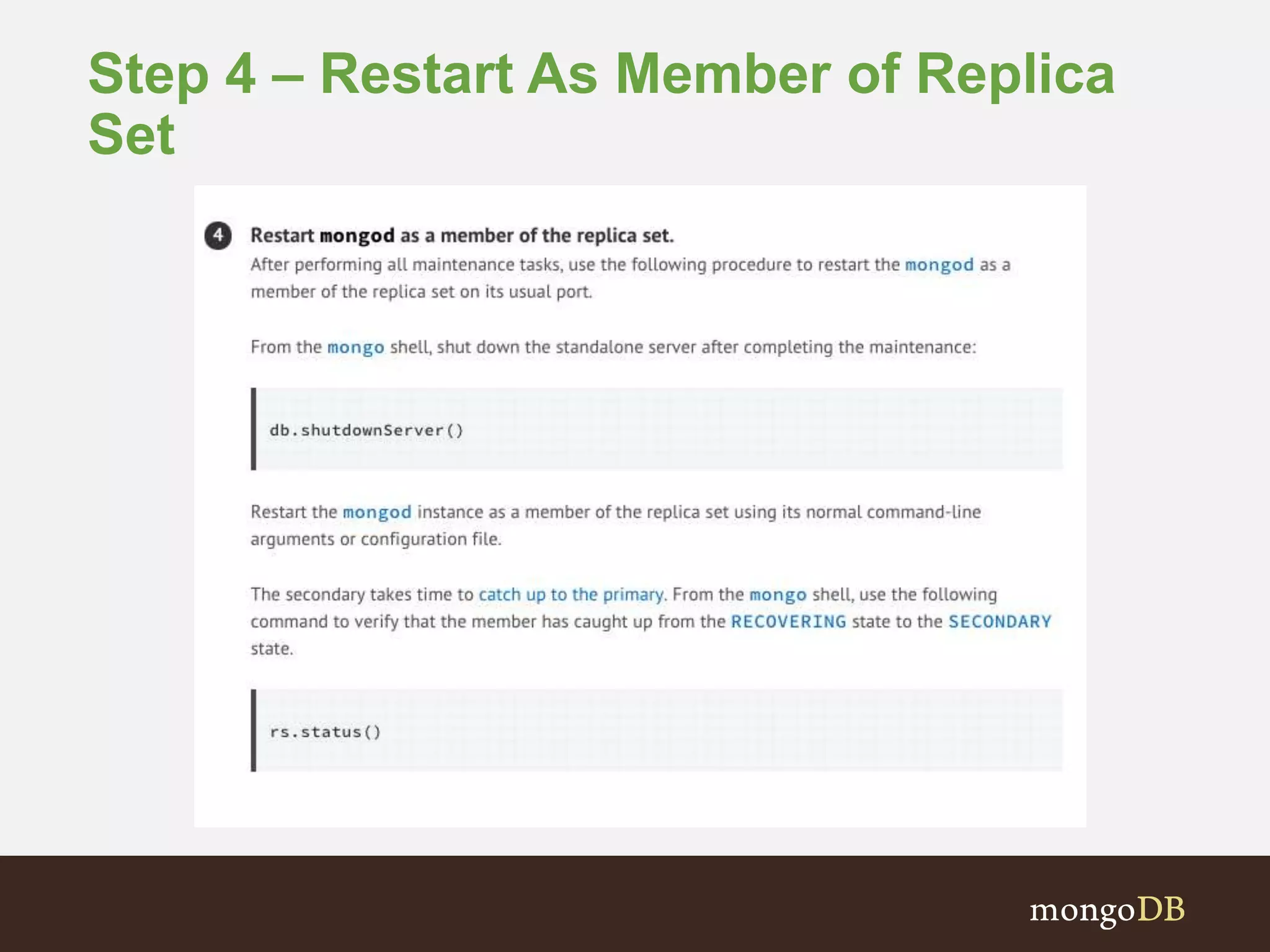 Step 4 – Restart As Member of Replica Set

4

Restart mongod as a member of the replica set.

After performing all maintenance tasks, use the following procedure to restart the mongod as a member of the replica set on its usual port.

From the mongo shell, shut down the standalone server after completing the maintenance:

db.shutdownServer()

Restart the mongod instance as a member of the replica set using its normal command-line arguments or configuration file.

The secondary takes time to catch up to the primary. From the mongo shell, use the following command to verify that the member has caught up from the RECOVERING state to the SECONDARY state.

rs.status()

mongoDB